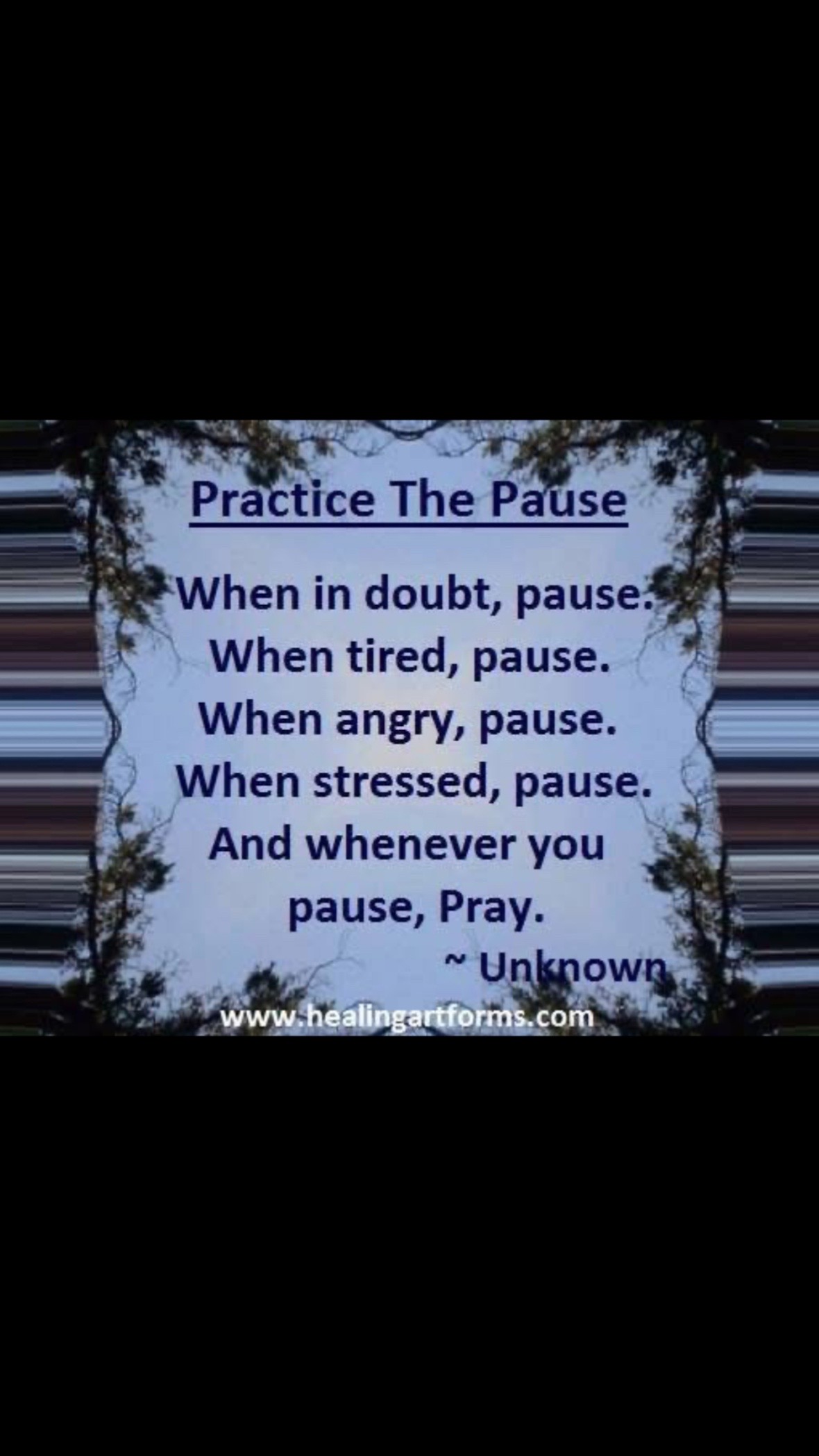 Practice The Pause

When in doubt, pause.
When tired, pause.
When angry, pause.
When stressed, pause.
And whenever you pause, Pray.

~ Unknown

www.healingartforms.com